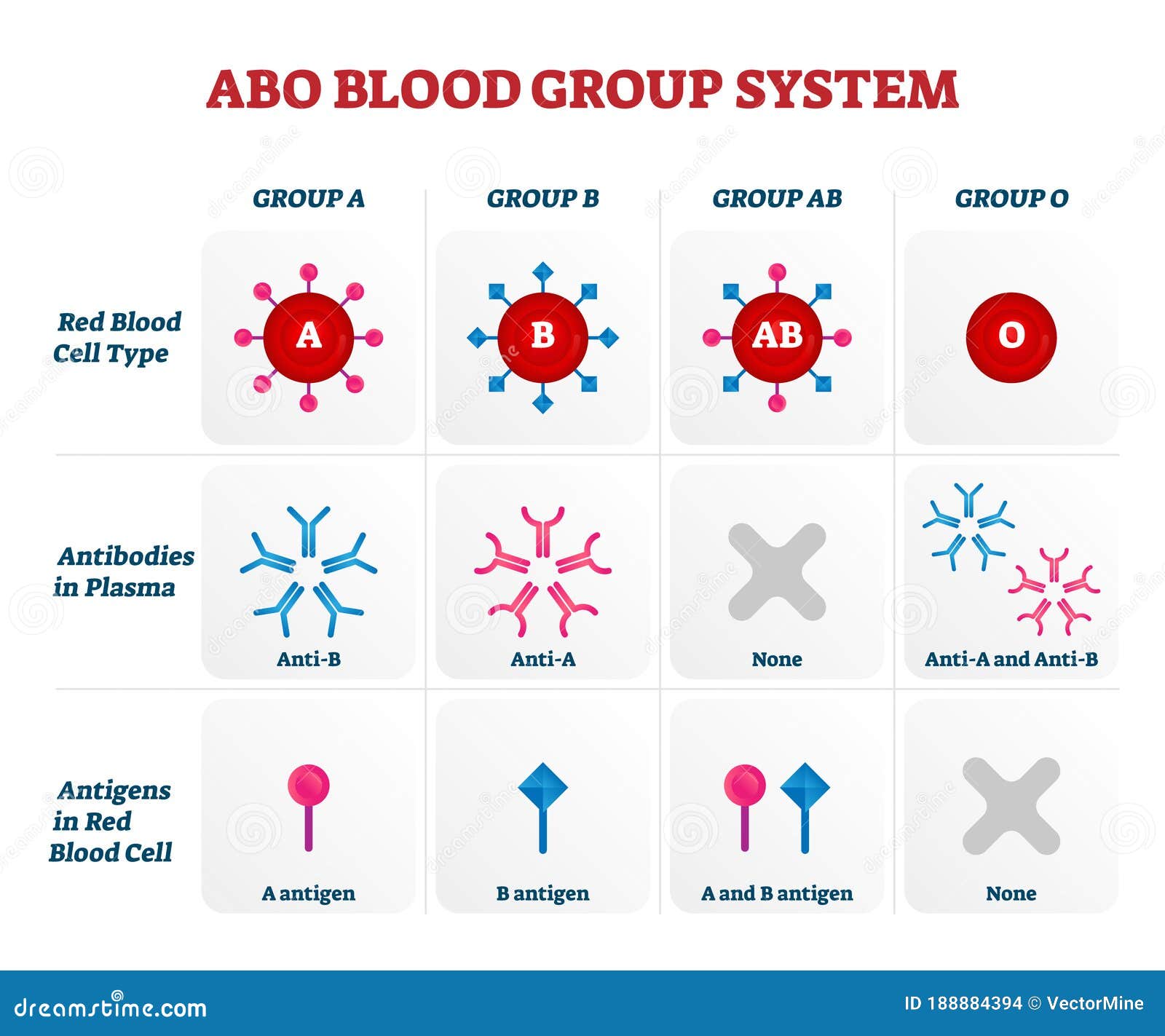 ABO BLOOD GROUP SYSTEM

| | GROUP A | GROUP B | GROUP AB | GROUP O |
|---|---|---|---|---|
| Red Blood Cell Type | A | B | AB | O |
| Antibodies in Plasma | Anti-B | Anti-A | None | Anti-A and Anti-B |
| Antigens in Red Blood Cell | A antigen | B antigen | A and B antigen | None |

dreamstime.com

ID 188884394 © VectorMine